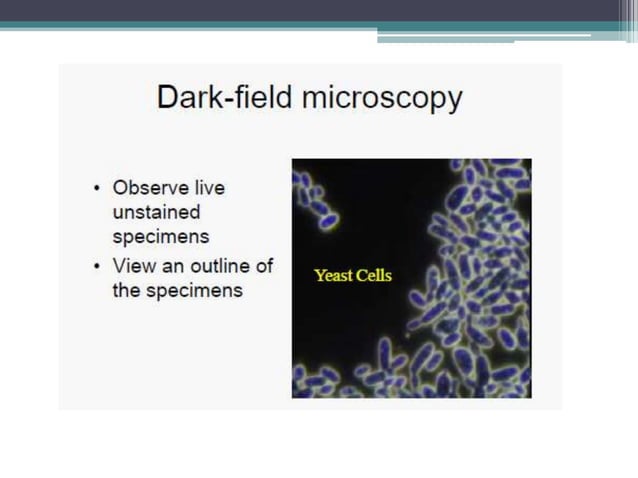 Dark-field microscopy

• Observe live unstained specimens
• View an outline of the specimens

Yeast Cells